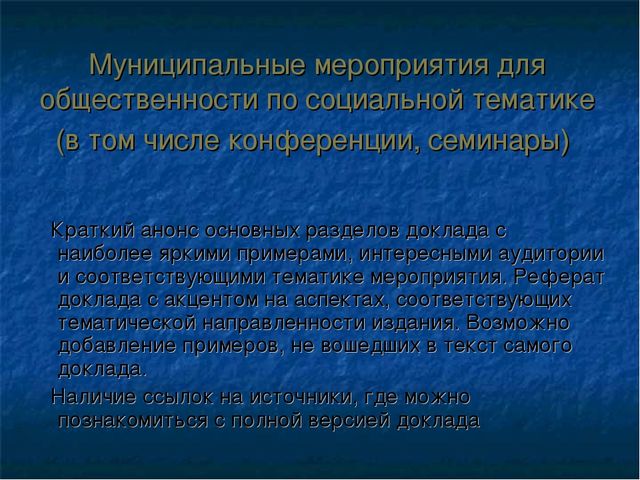 Муниципальные мероприятия для общественности по социальной тематике (в том числе конференции, семинары)

Краткий анонс основных разделов доклада с наиболее яркими примерами, интересными аудитории и соответствующими тематике мероприятия. Реферат доклада с акцентом на аспектах, соответствующих тематической направленности издания. Возможно добавление примеров, не вошедших в текст самого доклада.

Наличие ссылок на источники, где можно познакомиться с полной версией доклада